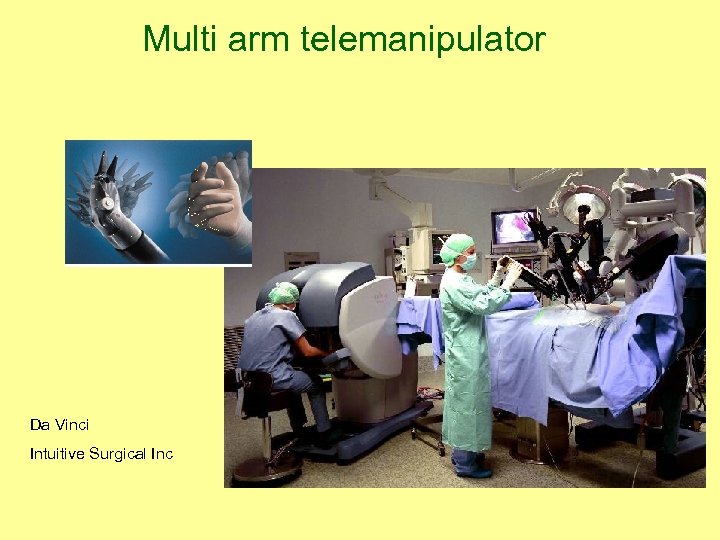 Multi arm telemanipulator

Da Vinci

Intuitive Surgical Inc